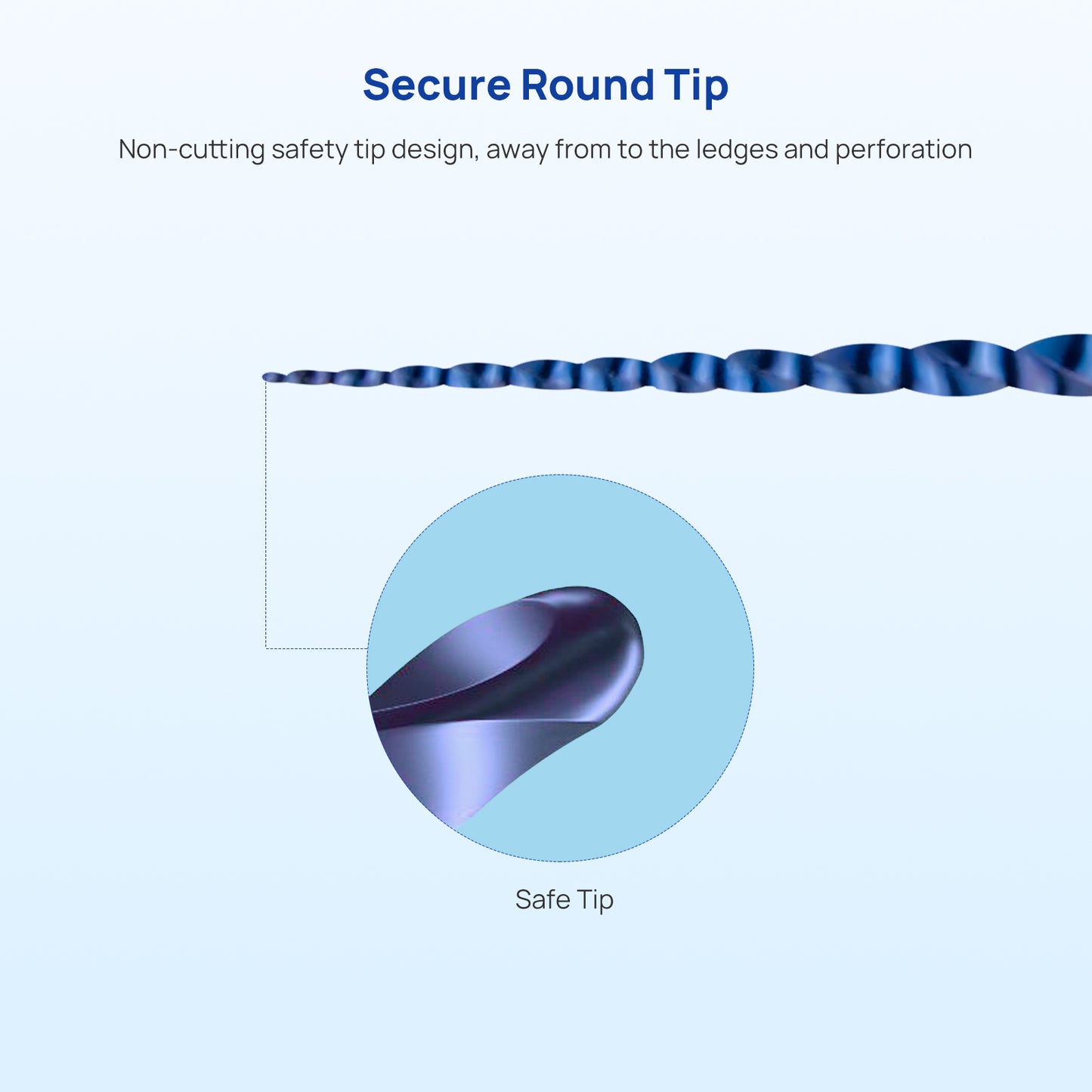 Secure Round Tip

Non-cutting safety tip design, away from to the ledges and perforation

Safe Tip